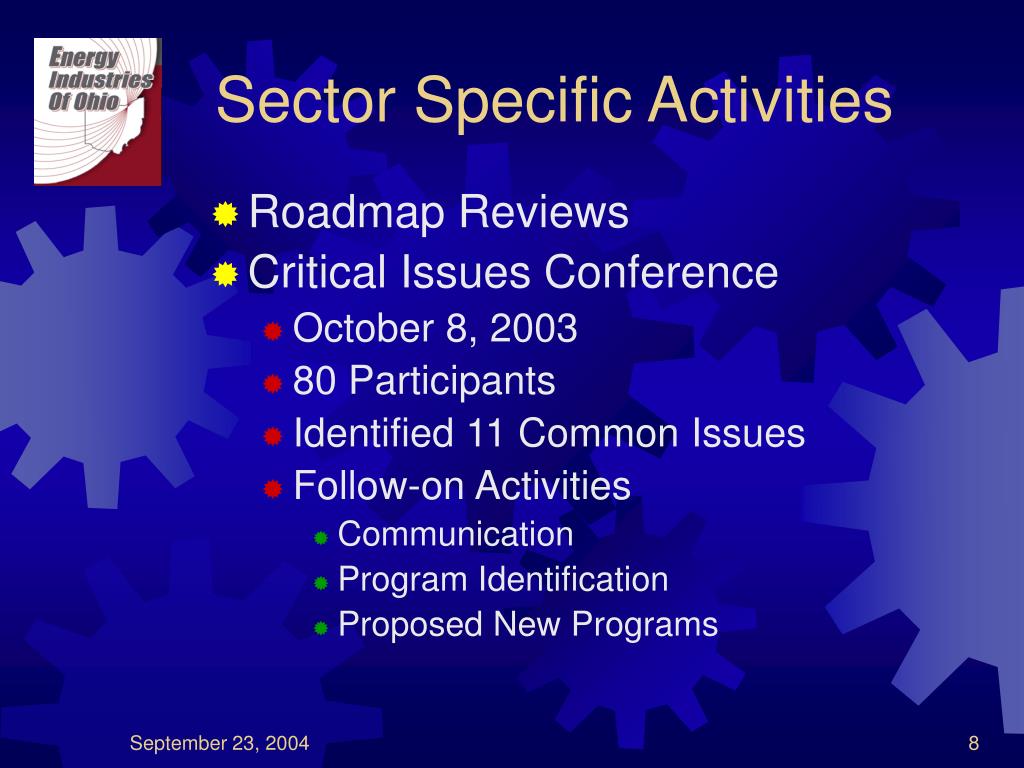 Energy Industries Of Ohio

Sector Specific Activities

Roadmap Reviews

Critical Issues Conference

October 8, 2003

80 Participants

Identified 11 Common Issues

Follow-on Activities

Communication

Program Identification

Proposed New Programs

September 23, 2004

8